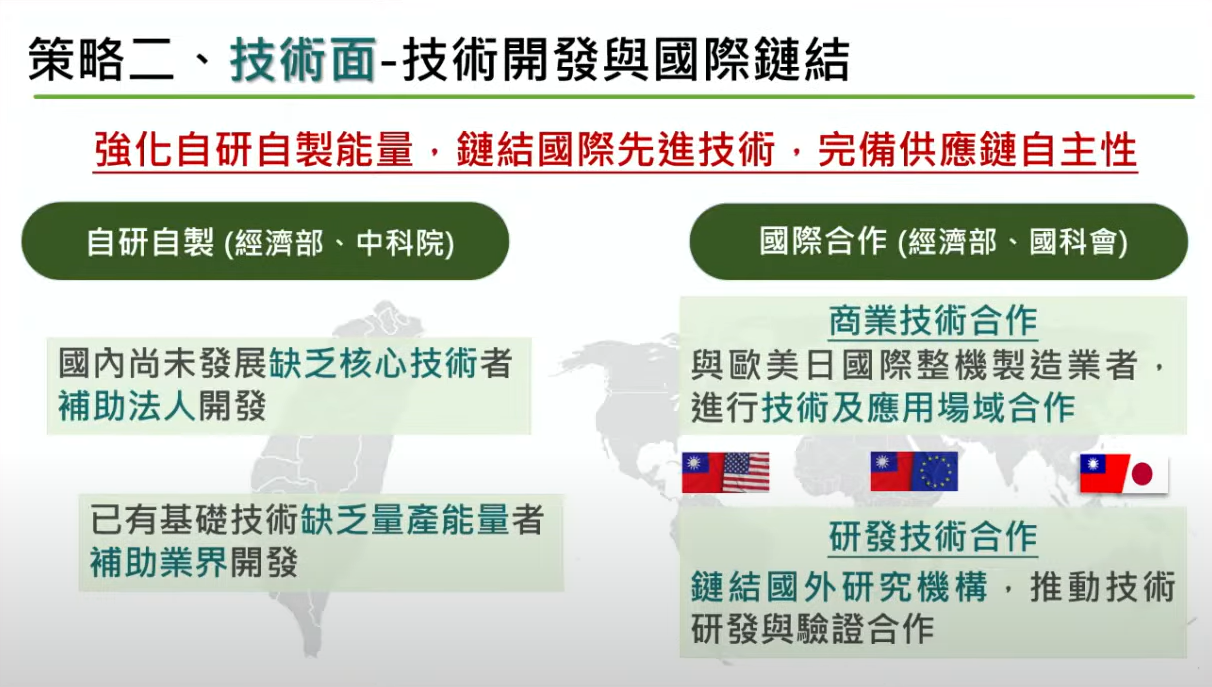 策略二、技術面-技術開發與國際鏈結

強化自研自製能量，鏈結國際先進技術，完備供應鏈自主性

自研自製 (經濟部、中科院)

國內尚未發展缺乏核心技術者
補助法人開發

已有基礎技術缺乏量產能量者
補助業界開發

國際合作 (經濟部、國科會)

商業技術合作
與歐美日國際整機製造業者，進行技術及應用場域合作

研發技術合作
鏈結國外研究機構，推動技術研發與驗證合作